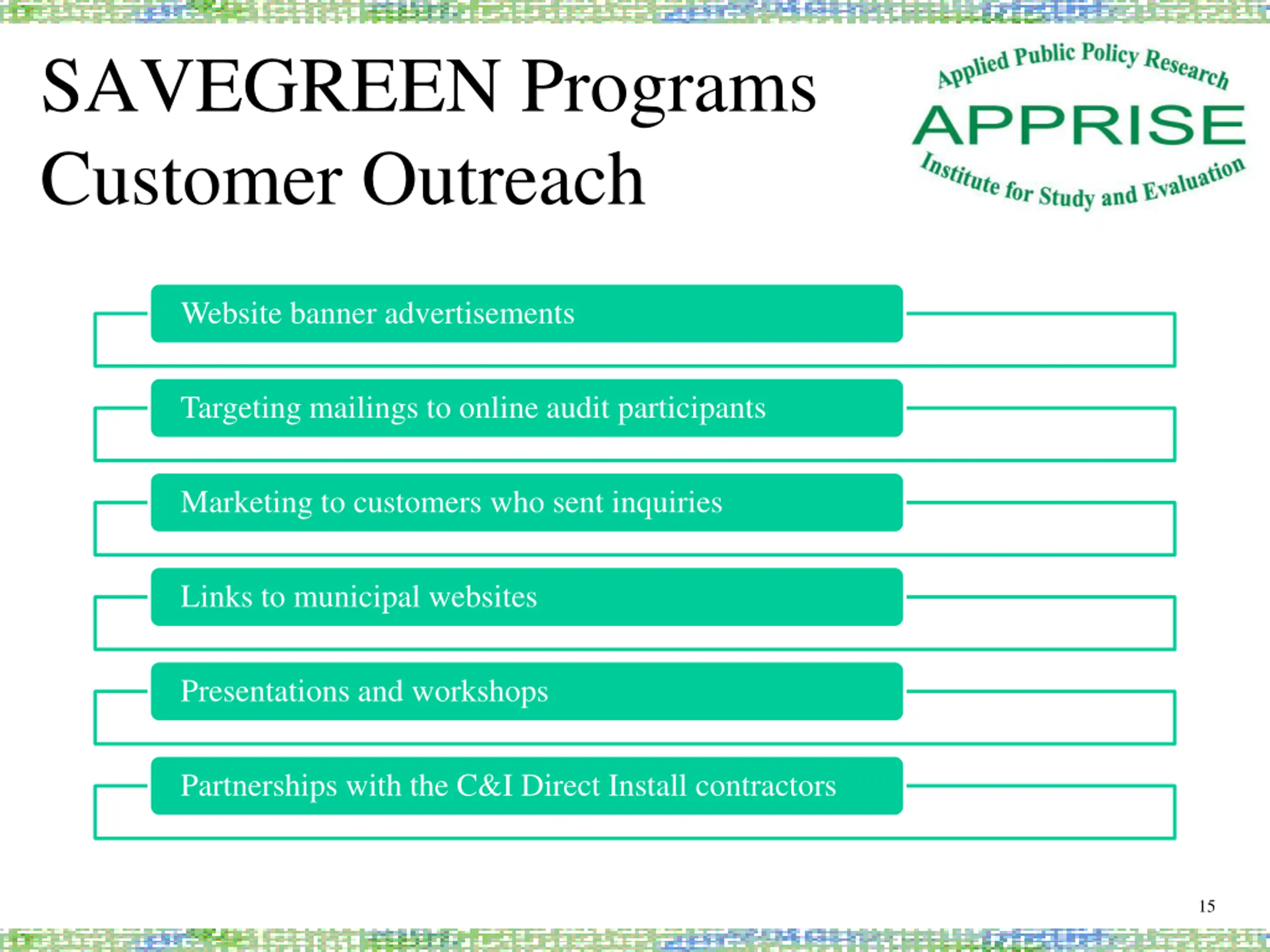 SAVEGREEN Programs Customer Outreach

Applied Public Policy Research
APPRISE
Institute for Study and Evaluation

Website banner advertisements

Targeting mailings to online audit participants

Marketing to customers who sent inquiries

Links to municipal websites

Presentations and workshops

Partnerships with the C&I Direct Install contractors

15